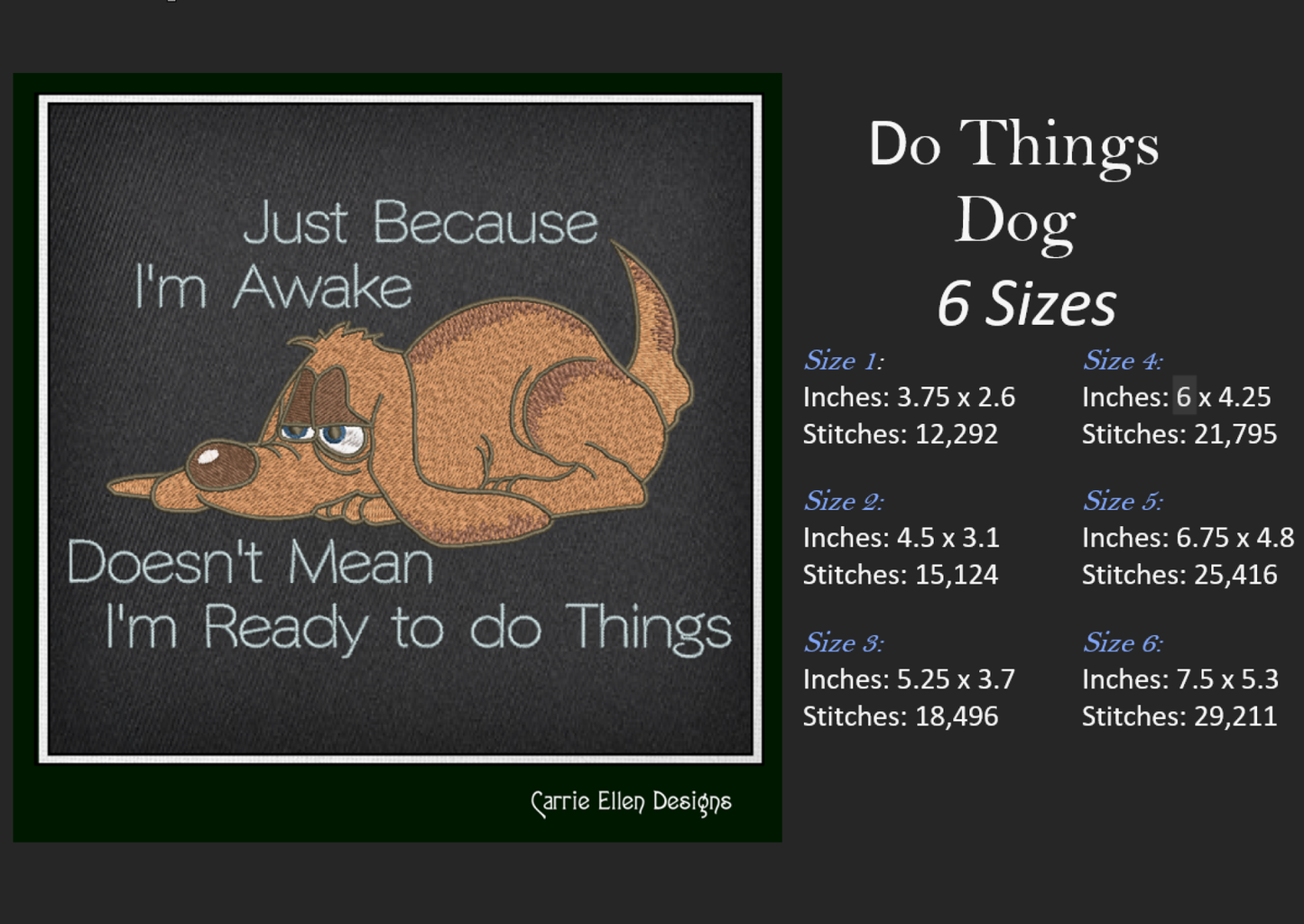 Just Because
I'm Awake
Doesn't Mean
I'm Ready to do Things

Carrie Ellen Designs

Do Things
Dog
6 Sizes

Size 1:
Inches: 3.75 x 2.6
Stitches: 12,292

Size 2:
Inches: 4.5 x 3.1
Stitches: 15,124

Size 3:
Inches: 5.25 x 3.7
Stitches: 18,496

Size 4:
Inches: 6 x 4.25
Stitches: 21,795

Size 5:
Inches: 6.75 x 4.8
Stitches: 25,416

Size 6:
Inches: 7.5 x 5.3
Stitches: 29,211